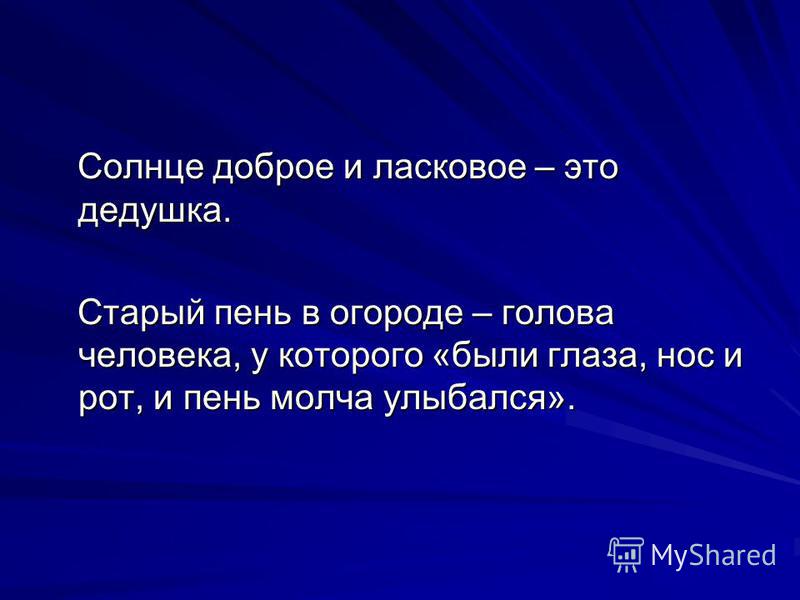 Солнце доброе и ласковое – это дедушка.

Старый пень в огороде – голова человека, у которого «были глаза, нос и рот, и пень молча улыбался».

MyShared